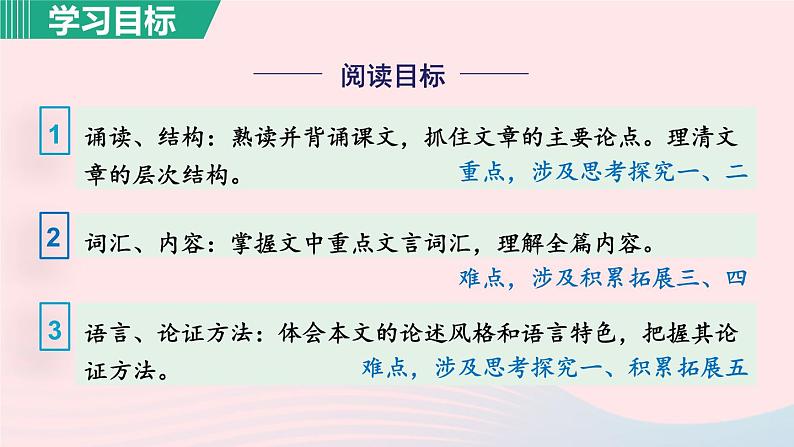 学习目标

阅读目标

1 诵读、结构：熟读并背诵课文，抓住文章的主要论点。理清文章的层次结构。
重点，涉及思考探究一、二

2 词汇、内容：掌握文中重点文言词汇，理解全篇内容。
难点，涉及积累拓展三、四

3 语言、论证方法：体会本文的论述风格和语言特色，把握其论证方法。
难点，涉及思考探究一、积累拓展五